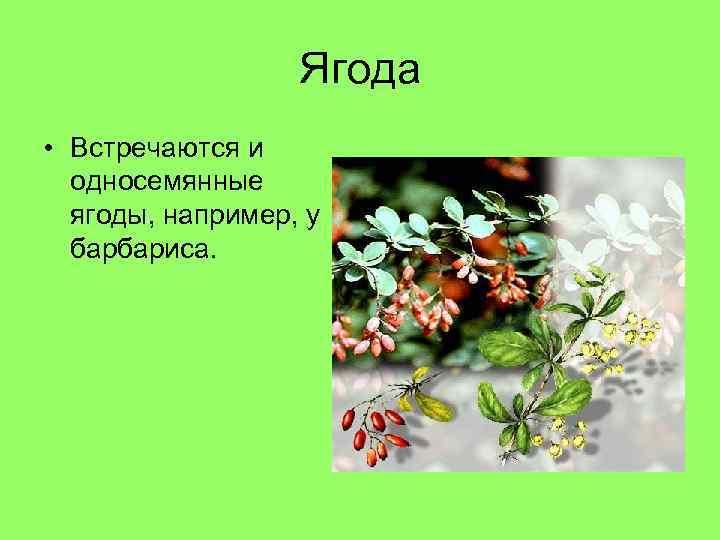 Ягода

• Встречаются и односемянные ягоды, например, у барбариса.